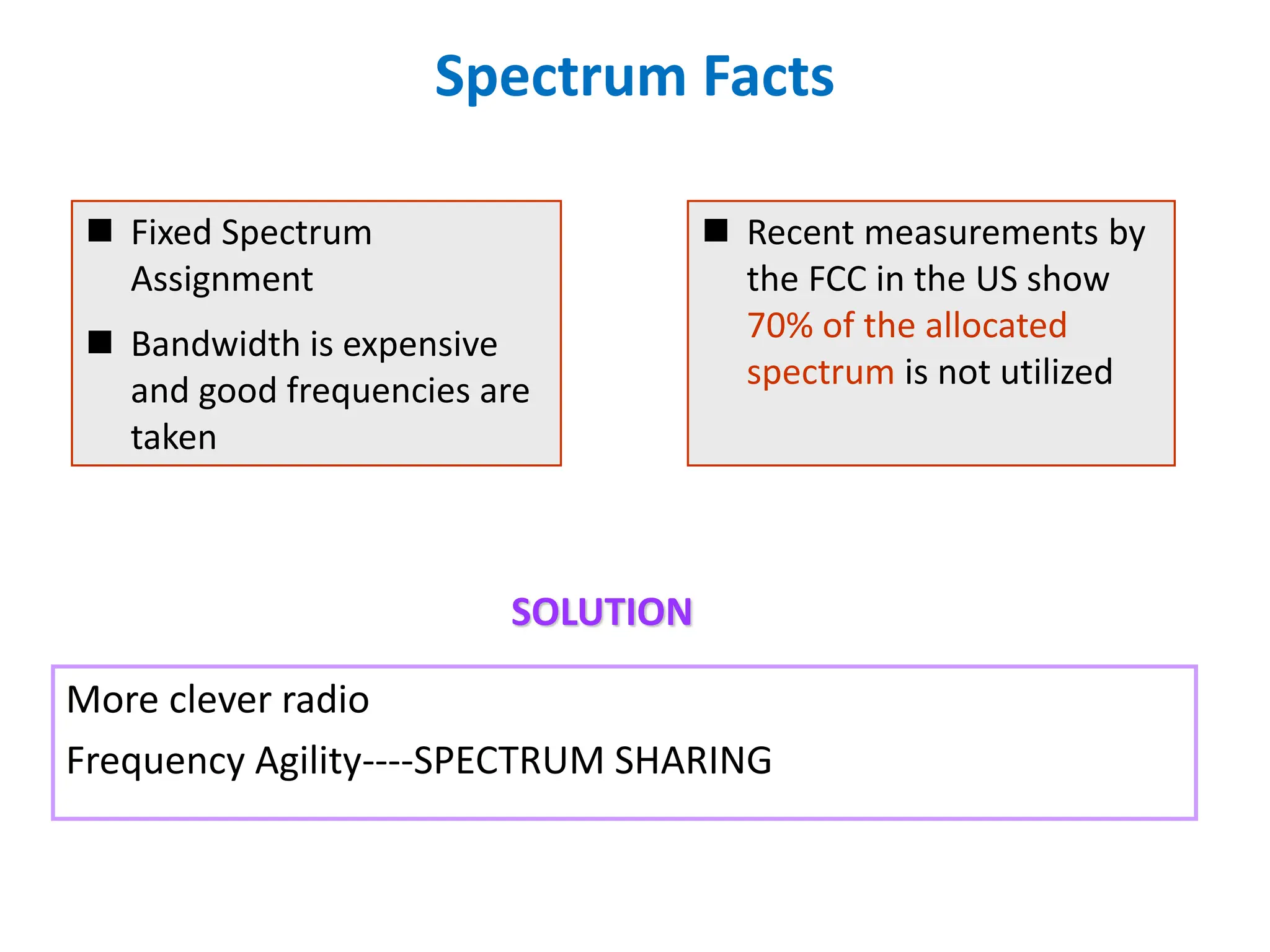 Spectrum Facts

■ Fixed Spectrum Assignment

■ Bandwidth is expensive and good frequencies are taken

■ Recent measurements by the FCC in the US show 70% of the allocated spectrum is not utilized

SOLUTION

More clever radio

Frequency Agility----SPECTRUM SHARING